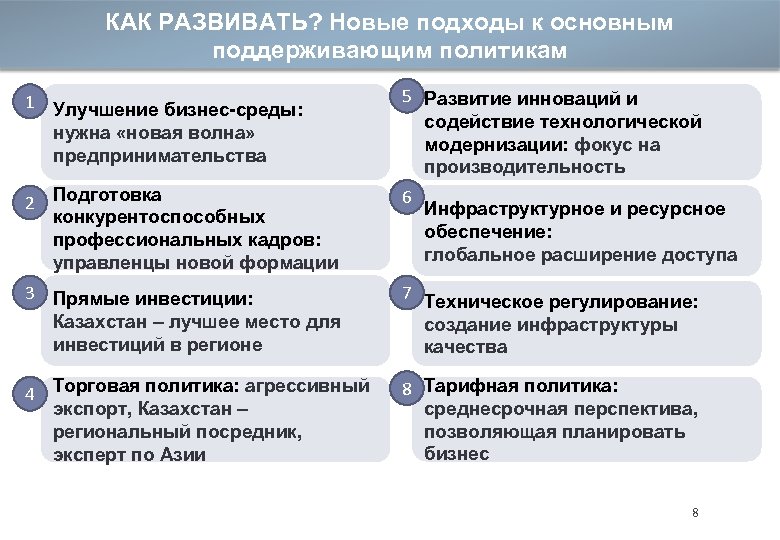 КАК РАЗВИВАТЬ? Новые подходы к основным поддерживающим политикам

1
Улучшение бизнес-среды: нужна «новая волна» предпринимательства

2
Подготовка конкурентоспособных профессиональных кадров: управленцы новой формации

3
Прямые инвестиции: Казахстан – лучшее место для инвестиций в регионе

4
Торговая политика: агрессивный экспорт, Казахстан – региональный посредник, эксперт по Азии

5
Развитие инноваций и содействие технологической модернизации: фокус на производительность

6
Инфраструктурное и ресурсное обеспечение: глобальное расширение доступа

7
Техническое регулирование: создание инфраструктуры качества

8
Тарифная политика: среднесрочная перспектива, позволяющая планировать бизнес

8